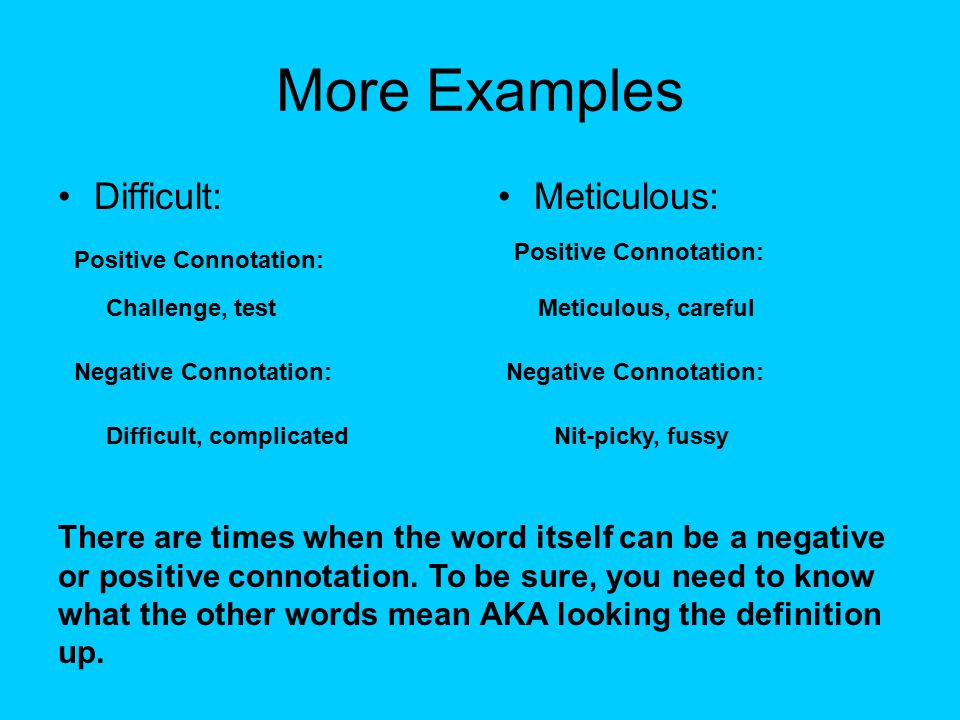 More Examples

• Difficult:

Positive Connotation:

Challenge, test

Negative Connotation:

Difficult, complicated

• Meticulous:

Positive Connotation:

Meticulous, careful

Negative Connotation:

Nit-picky, fussy

There are times when the word itself can be a negative or positive connotation. To be sure, you need to know what the other words mean AKA looking the definition up.